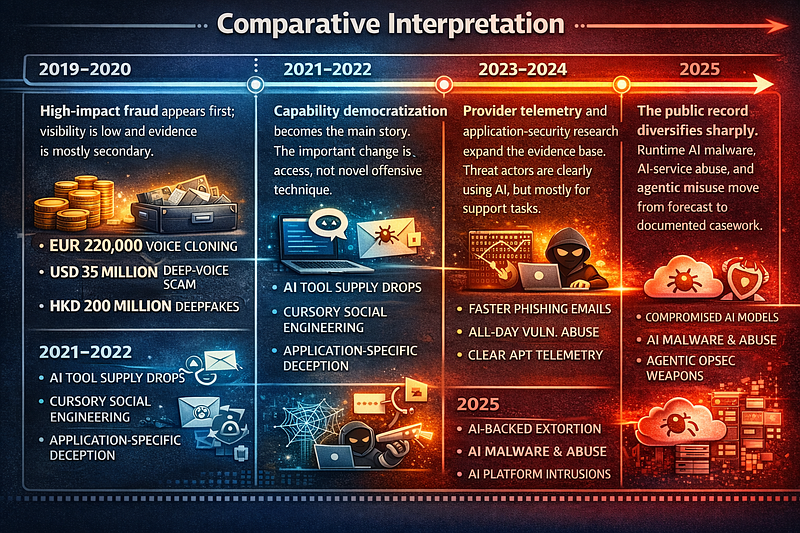 Comparative Interpretation

2019–2020

High-impact fraud appears first; visibility is low and evidence is mostly secondary.

• EUR 220,000 VOICE CLONING
• USD 35 MILLION DEEP-VOICE SCAM
• HKD 200 MILLION DEEPFAKES

2021–2022

• AI TOOL SUPPLY DROPS
• CURSORY SOCIAL ENGINEERING
• APPLICATION-SPECIFIC DECEPTION

2021–2022

Capability democratization becomes the main story. The important change is access, not novel offensive technique.

• AI TOOL SUPPLY DROPS
• CURSORY SOCIAL ENGINEERING
• APPLICATION-SPECIFIC DECEPTION

2023–2024

Provider telemetry and application-security research expand the evidence base. Threat actors are clearly using AI, but mostly for support tasks.

• FASTER PHISHING EMAILS
• ALL-DAY VULN. ABUSE
• CLEAR APT TELEMETRY

2025

• AI-BACKED EXTORTION
• AI MALWARE & ABUSE
• AI PLATFORM INTRUSIONS

2025

The public record diversifies sharply. Runtime AI malware, AI-service abuse, and agentic misuse move from forecast to documented casework.

• COMPROMISED AI MODELS
• AI MALWARE & ABUSE
• AGENTIC OPSEC WEAPONS